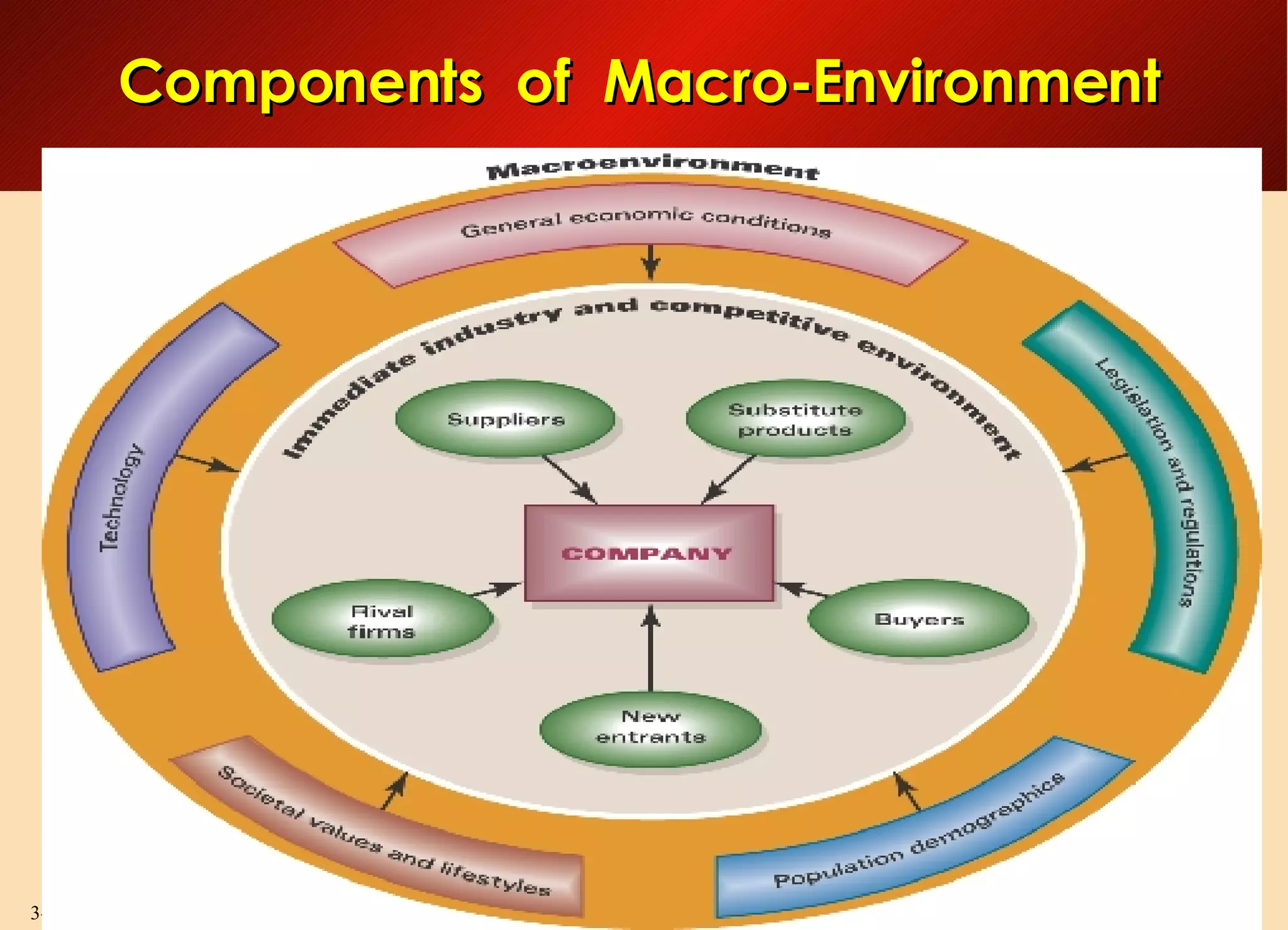 Components of Macro-Environment

Macroenvironment

General economic conditions

Immediate industry and competitive environment

Technology

Legislation and regulations

Suppliers

Substitute products

COMPANY

Rival firms

Buyers

New entrants

Societal values and lifestyles

Population demographics

3-